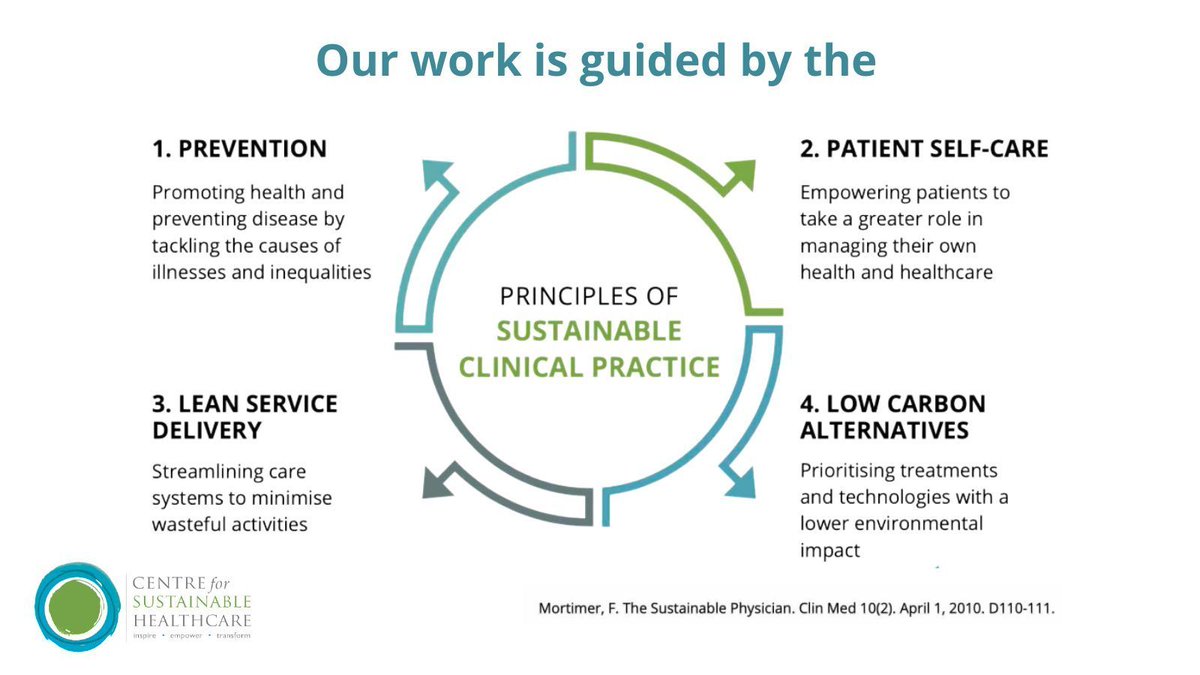 Our work is guided by the

1. PREVENTION

Promoting health and preventing disease by tackling the causes of illnesses and inequalities

2. PATIENT SELF-CARE

Empowering patients to take a greater role in managing their own health and healthcare

PRINCIPLES OF SUSTAINABLE CLINICAL PRACTICE

3. LEAN SERVICE DELIVERY

Streamlining care systems to minimise wasteful activities

4. LOW CARBON ALTERNATIVES

Prioritising treatments and technologies with a lower environmental impact

CENTRE for SUSTAINABLE HEALTHCARE
inspire • empower • transform

Mortimer, F. The Sustainable Physician. Clin Med 10(2). April 1, 2010. D110-111.